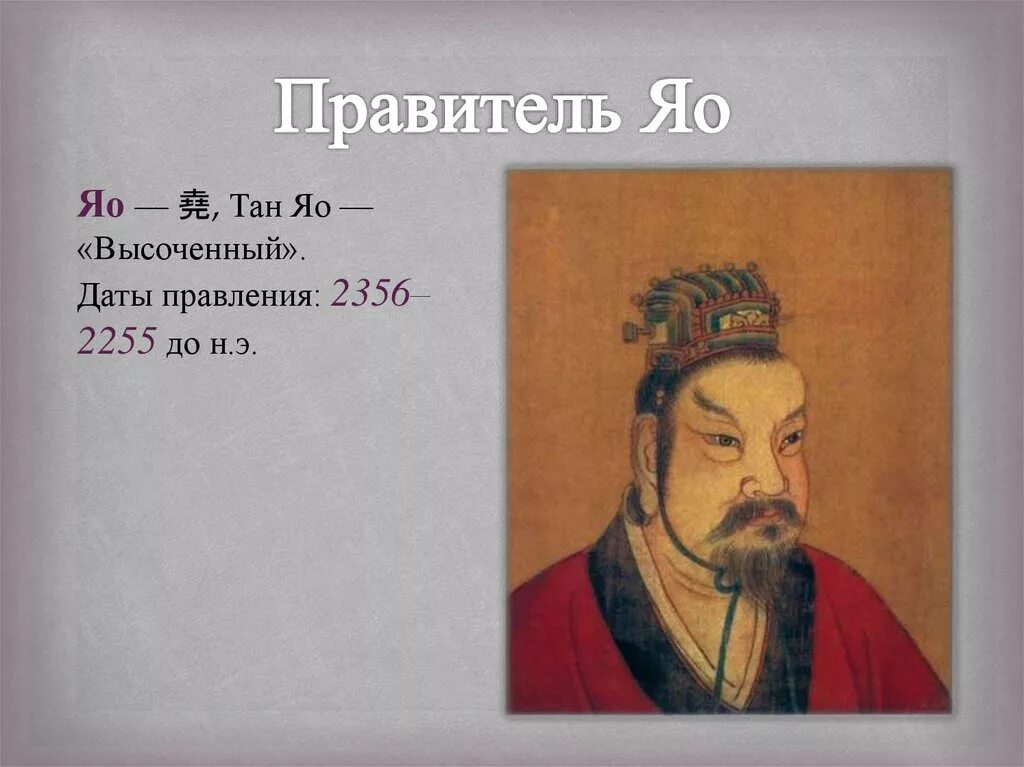 Правитель Яо

Яо — 堯, Тан Яо — «Высоченный». Даты правления: 2356–2255 до н.э.